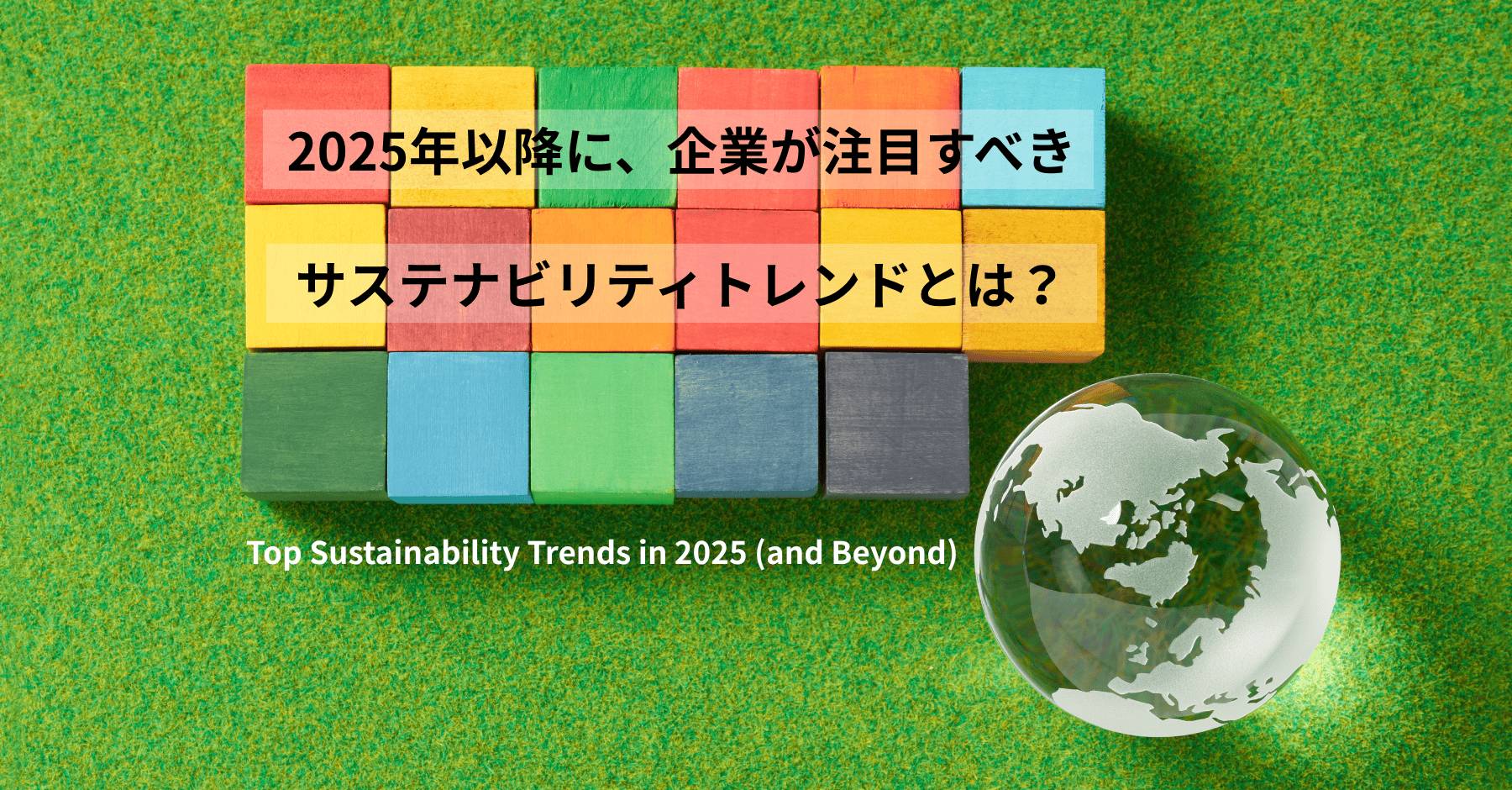 2025年以降に、企業が注目すべき

サステナビリティトレンドとは？

Top Sustainability Trends in 2025 (and Beyond)